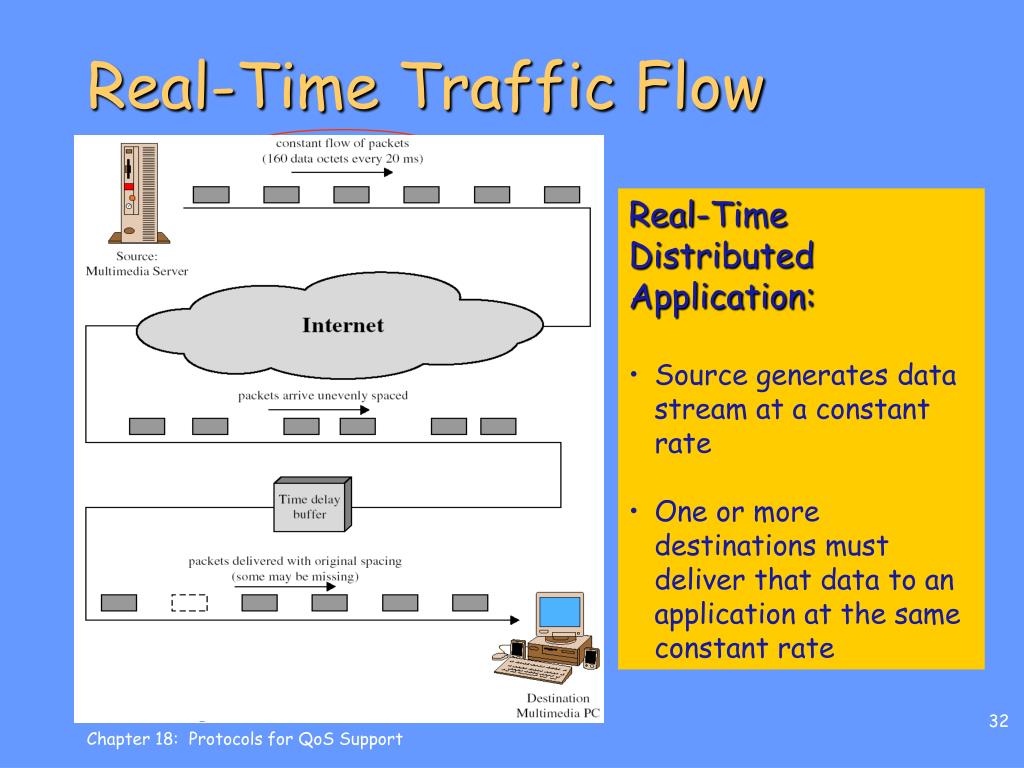 Real-Time Traffic Flow

constant flow of packets
(160 data octets every 20 ms)

Source:
Multimedia Server

Internet

packets arrive unevenly spaced

Time delay buffer

packets delivered with original spacing
(some may be missing)

Destination
Multimedia PC

Real-Time Distributed Application:

• Source generates data stream at a constant rate

• One or more destinations must deliver that data to an application at the same constant rate

Chapter 18: Protocols for QoS Support

32